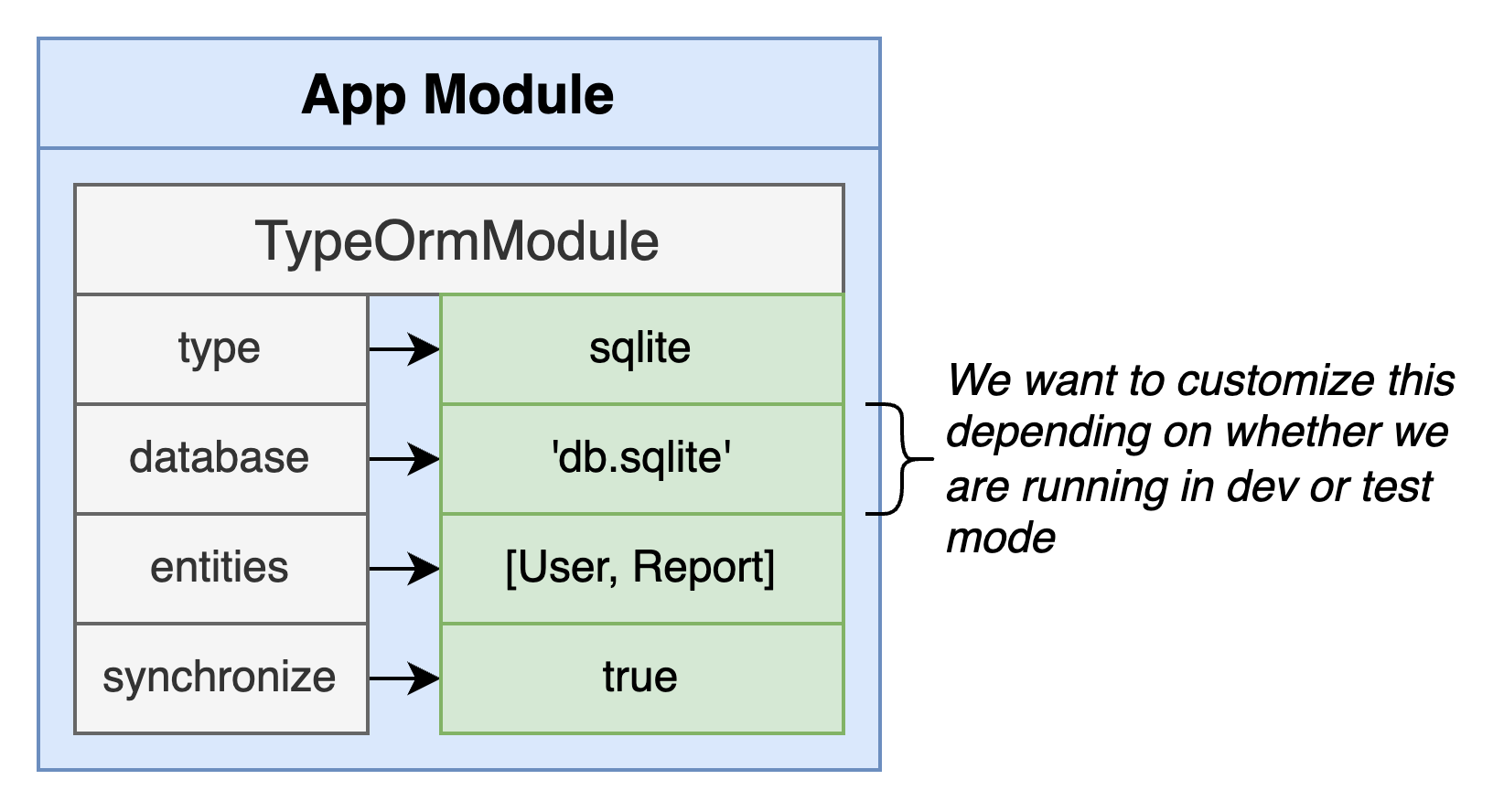 App Module

TypeOrmModule

type
sqlite

database
'db.sqlite'

entities
[User, Report]

synchronize
true

We want to customize this depending on whether we are running in dev or test mode